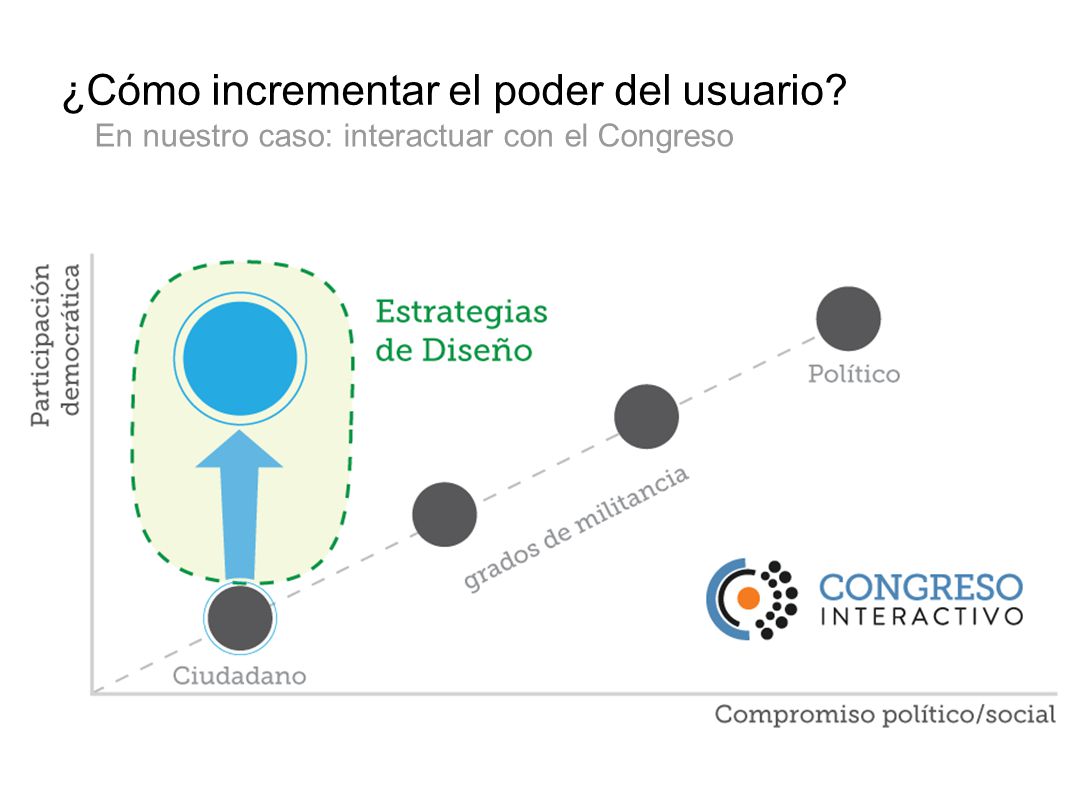 ¿Cómo incrementar el poder del usuario?
En nuestro caso: interactuar con el Congreso

Participación democrática

Estrategias de Diseño

Político

grados de militancia

Ciudadano

CONGRESO INTERACTIVO

Compromiso político/social